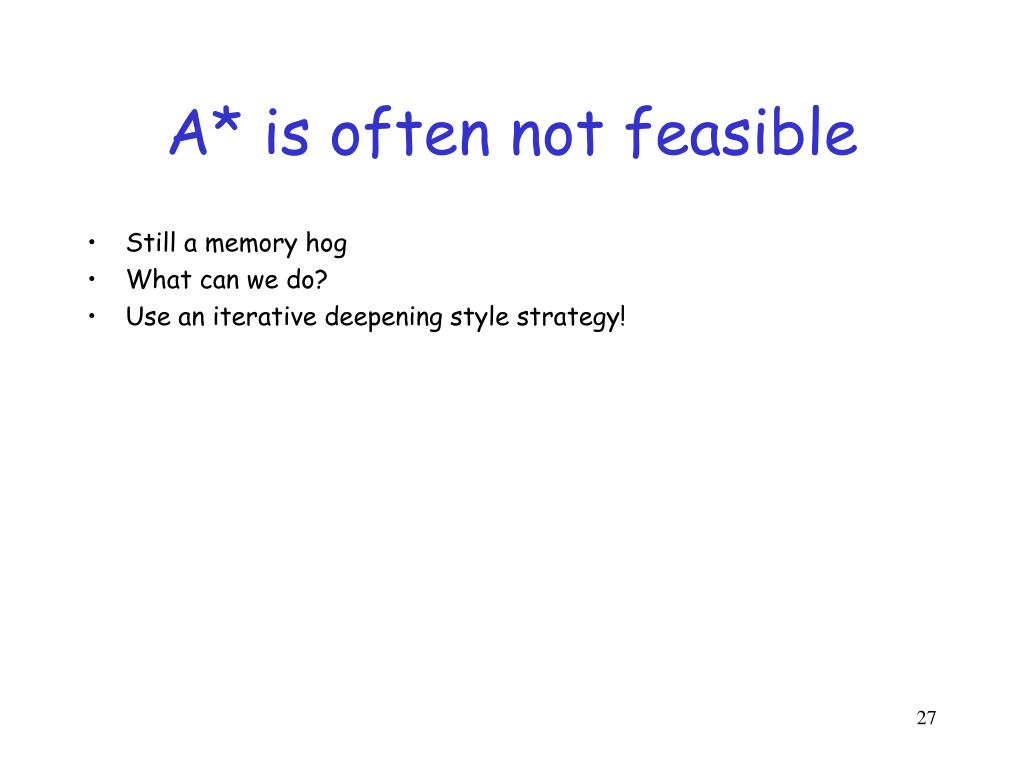 A* is often not feasible

• Still a memory hog
• What can we do?
• Use an iterative deepening style strategy!

27